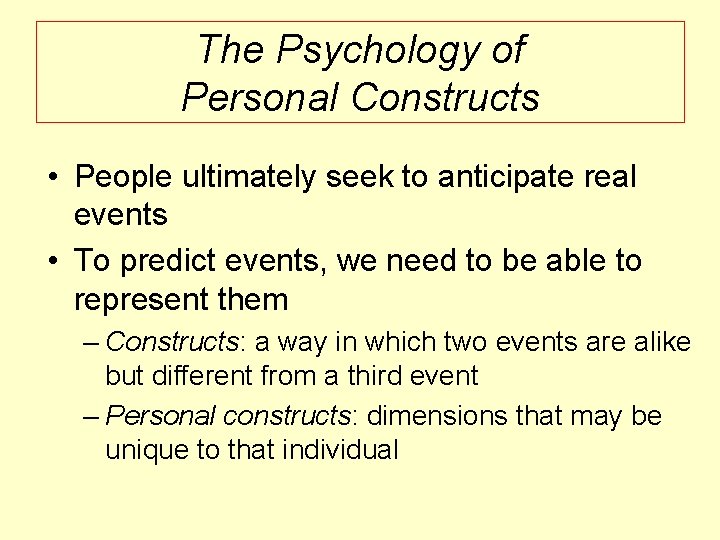 The Psychology of Personal Constructs

• People ultimately seek to anticipate real events

• To predict events, we need to be able to represent them

– Constructs: a way in which two events are alike but different from a third event

– Personal constructs: dimensions that may be unique to that individual